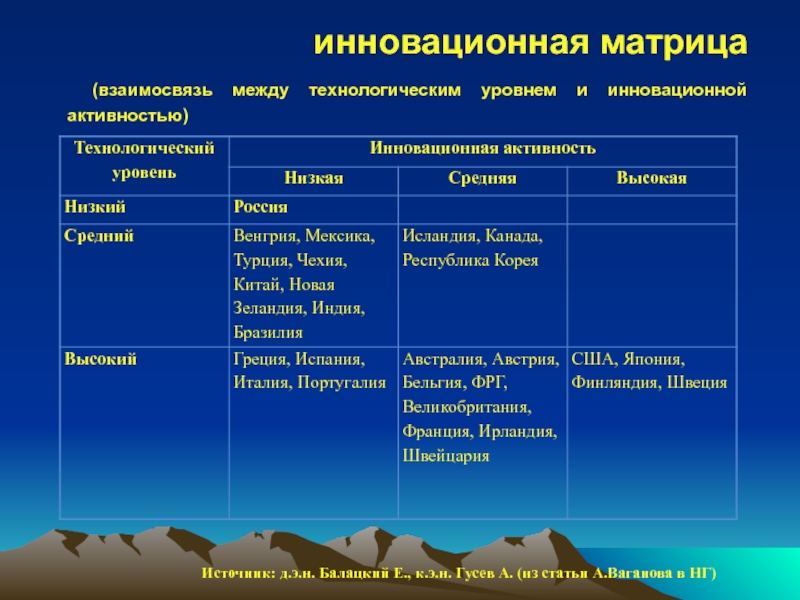 инновационная матрица

(взаимосвязь между технологическим уровнем и инновационной активностью)

| Технологический уровень | Инновационная активность | | |
|---|---|---|---|
| | Низкая | Средняя | Высокая |
| Низкий | Россия | | |
| Средний | Венгрия, Мексика, Турция, Чехия, Китай, Новая Зеландия, Индия, Бразилия | Исландия, Канада, Республика Корея | |
| Высокий | Греция, Испания, Италия, Португалия | Австралия, Австрия, Бельгия, ФРГ, Великобритания, Франция, Ирландия, Швейцария | США, Япония, Финляндия, Швеция |

Источник: д.э.н. Балацкий Е., к.э.н. Гусев А. (из статьи А.Ваганова в НГ)